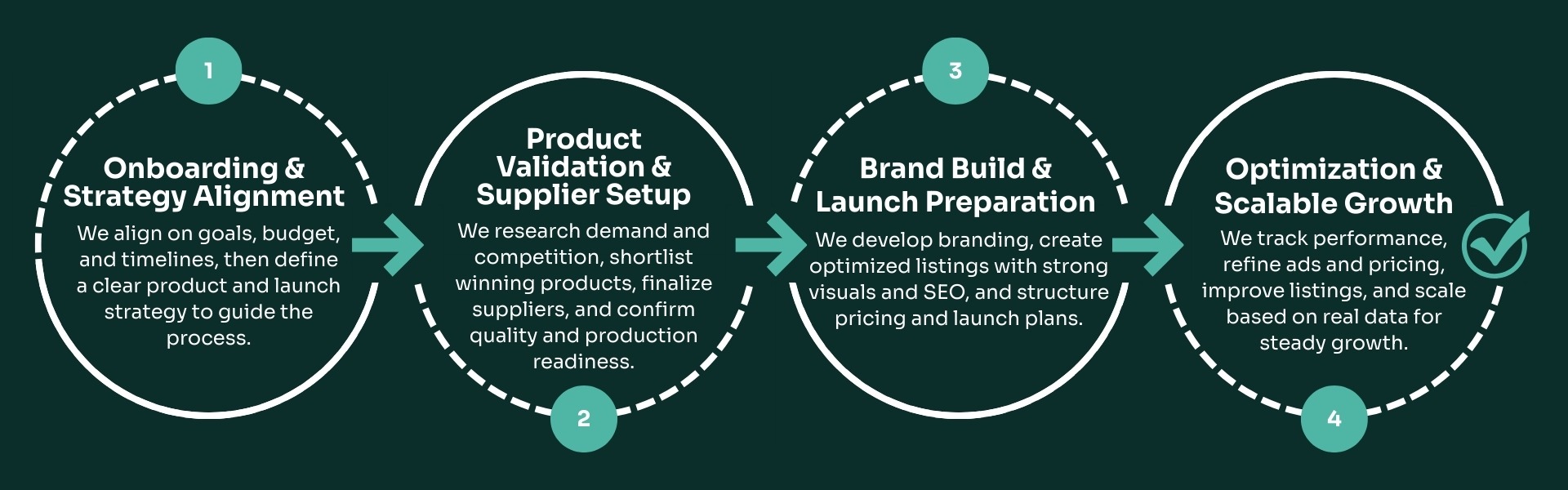 1

Onboarding & Strategy Alignment

We align on goals, budget, and timelines, then define a clear product and launch strategy to guide the process.

Product Validation & Supplier Setup

We research demand and competition, shortlist winning products, finalize suppliers, and confirm quality and production readiness.

2

3

Brand Build & Launch Preparation

We develop branding, create optimized listings with strong visuals and SEO, and structure pricing and launch plans.

Optimization & Scalable Growth

We track performance, refine ads and pricing, improve listings, and scale based on real data for steady growth.

4